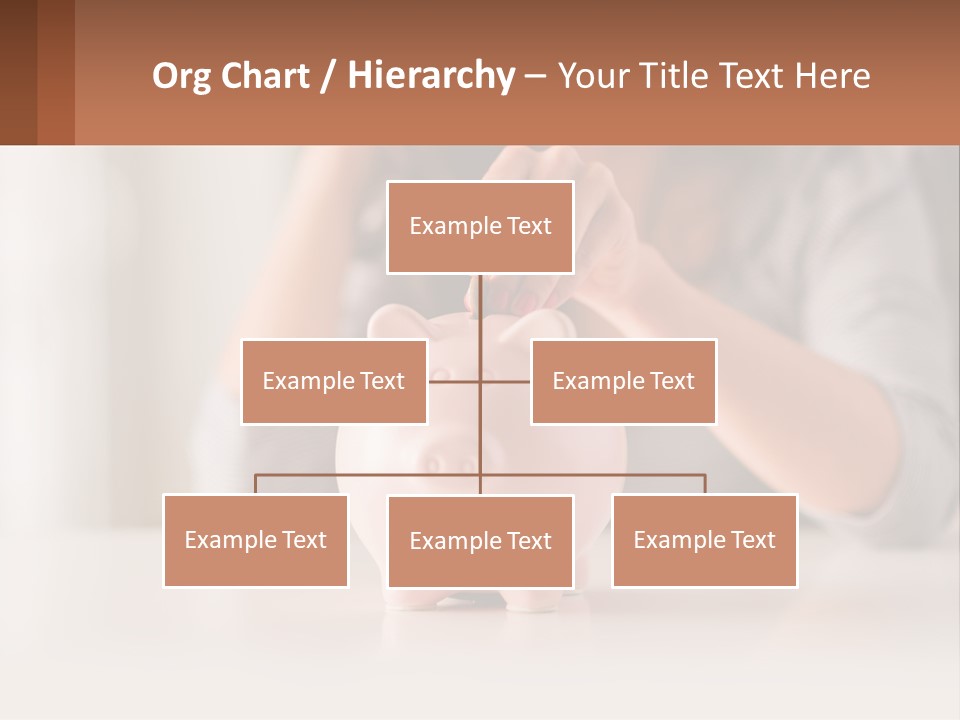 Org Chart / Hierarchy – Your Title Text Here

Example Text

Example Text

Example Text

Example Text

Example Text

Example Text